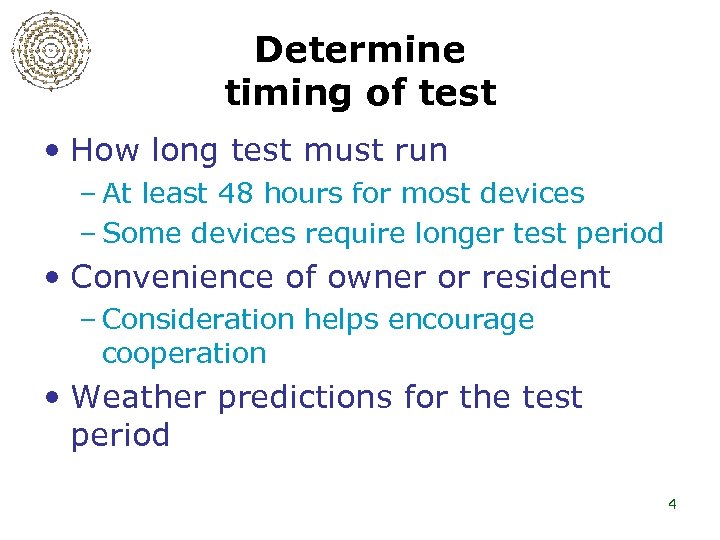 Determine timing of test

• How long test must run
– At least 48 hours for most devices
– Some devices require longer test period
• Convenience of owner or resident
– Consideration helps encourage cooperation
• Weather predictions for the test period

4